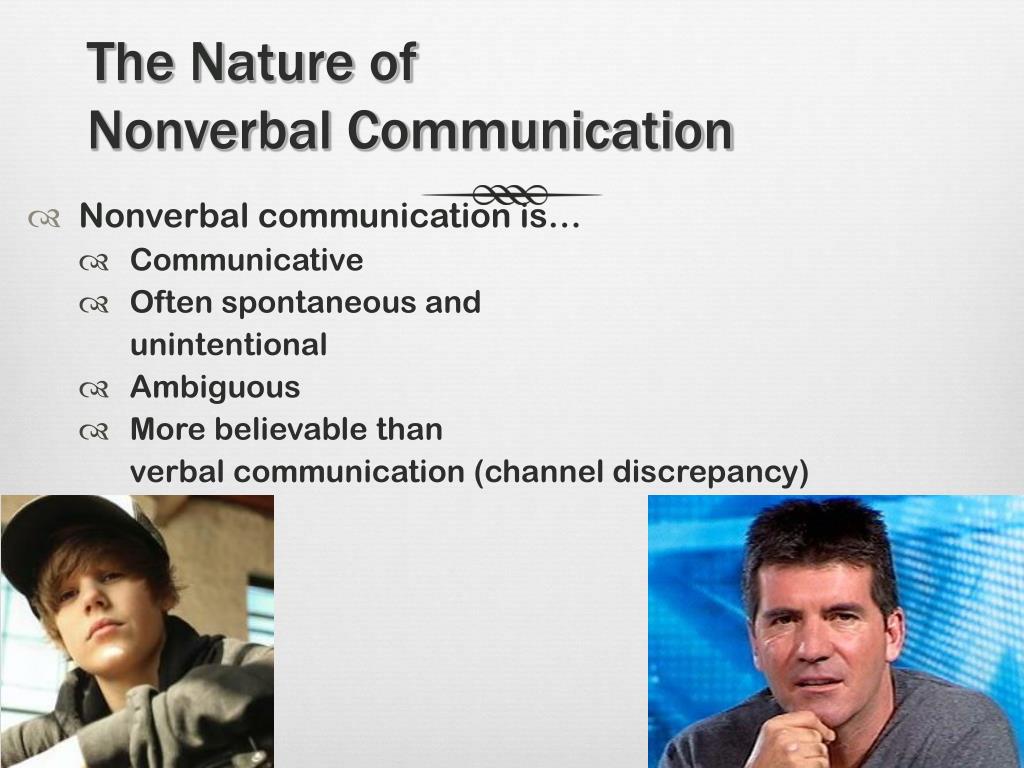 The Nature of
Nonverbal Communication

Nonverbal communication is…
Communicative
Often spontaneous and unintentional
Ambiguous
More believable than verbal communication (channel discrepancy)